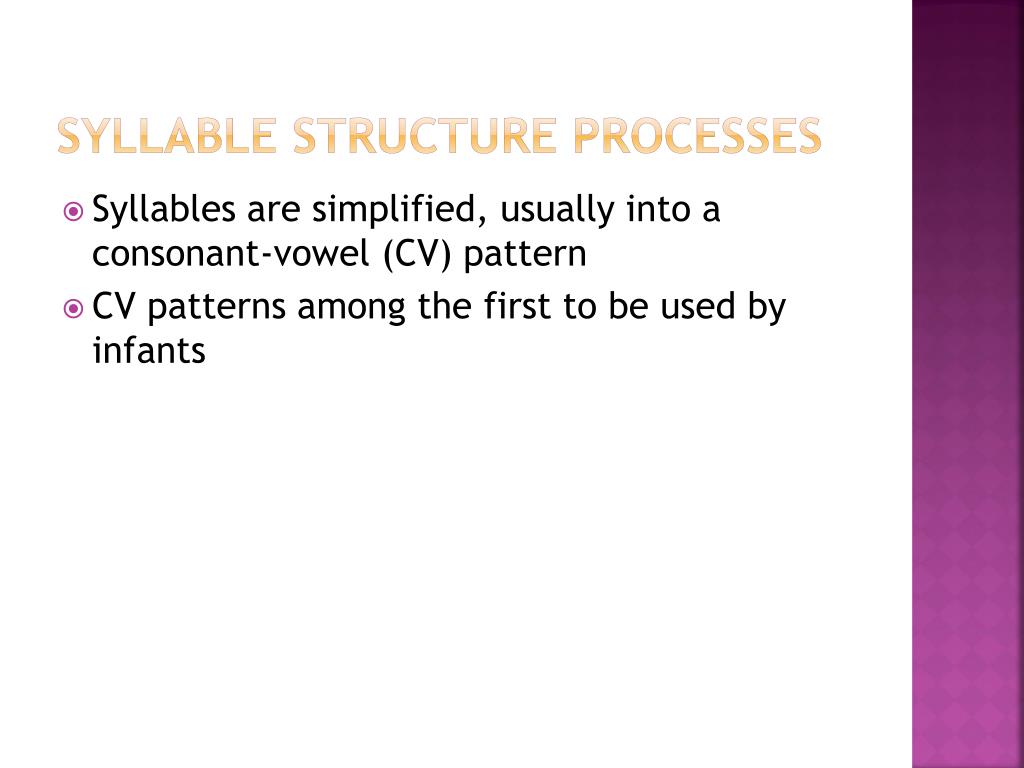 SYLLABLE STRUCTURE PROCESSES

Syllables are simplified, usually into a consonant-vowel (CV) pattern

CV patterns among the first to be used by infants